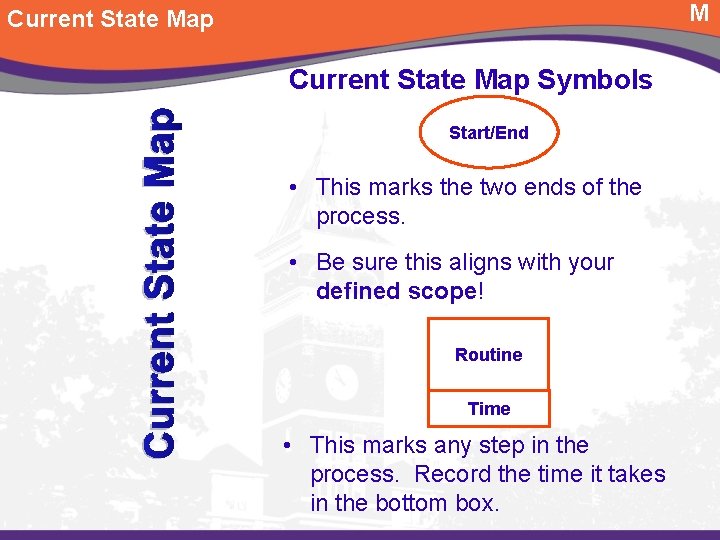 Current State Map

M

Current State Map

Current State Map Symbols

Start/End

• This marks the two ends of the process.

• Be sure this aligns with your **defined scope**!

Routine

Time

• This marks any step in the process. Record the time it takes in the bottom box.